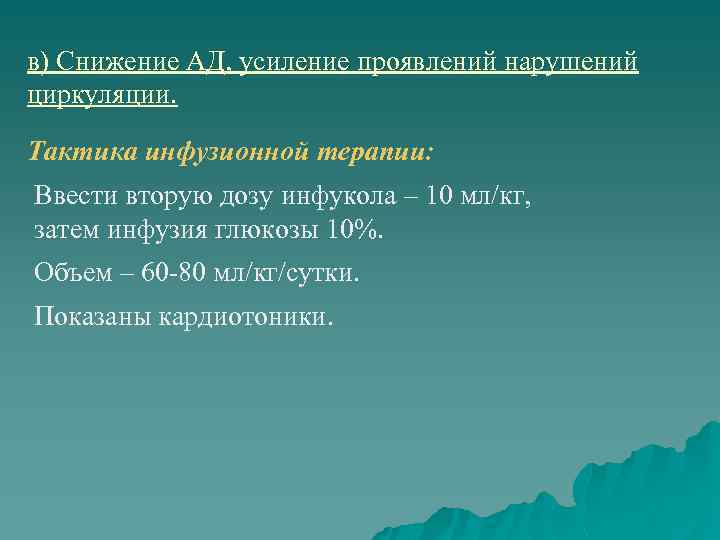 в) Снижение АД, усиление проявлений нарушений циркуляции.

Тактика инфузионной терапии:

Ввести вторую дозу инфукола – 10 мл/кг, затем инфузия глюкозы 10%.

Объем – 60-80 мл/кг/сутки.

Показаны кардиотоники.